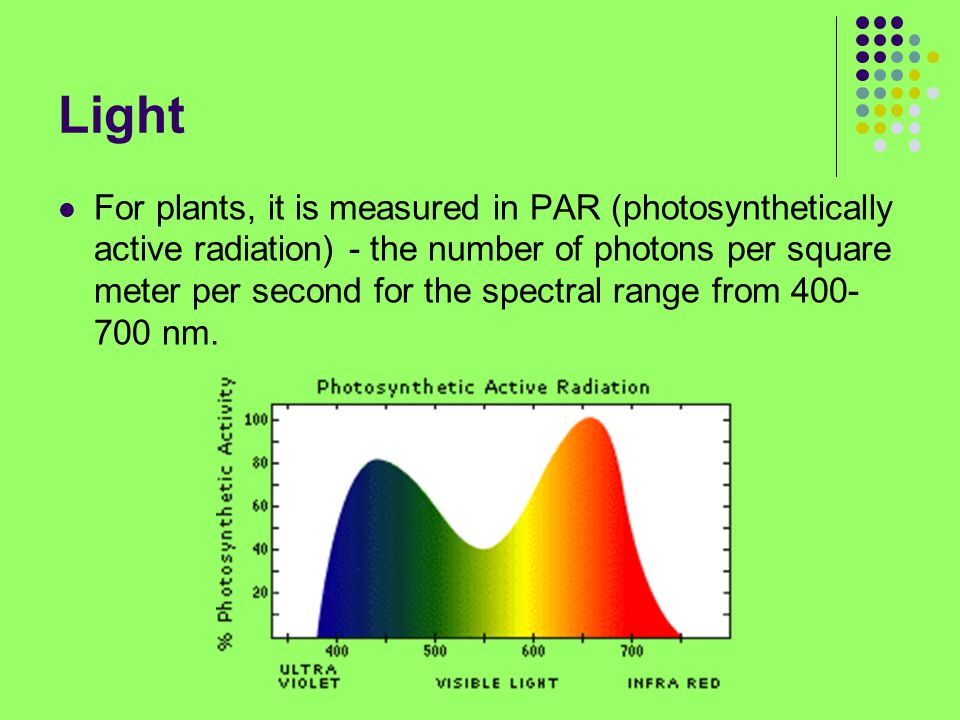 Light

For plants, it is measured in PAR (photosynthetically active radiation) - the number of photons per square meter per second for the spectral range from 400-700 nm.

Photosynthetic Active Radiation

% Photosynthetic Activity

100
80
60
40
20

400
500
600
700

ULTRA VIOLET
VISIBLE LIGHT
INFRA RED